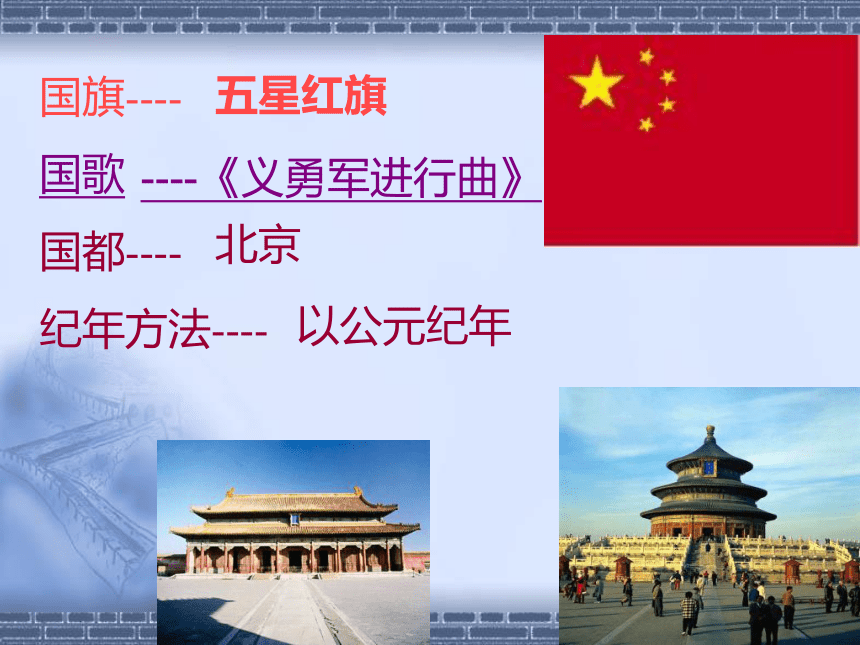 国旗---- 五星红旗

国歌 ----《义勇军进行曲》

国都---- 北京

纪年方法---- 以公元纪年